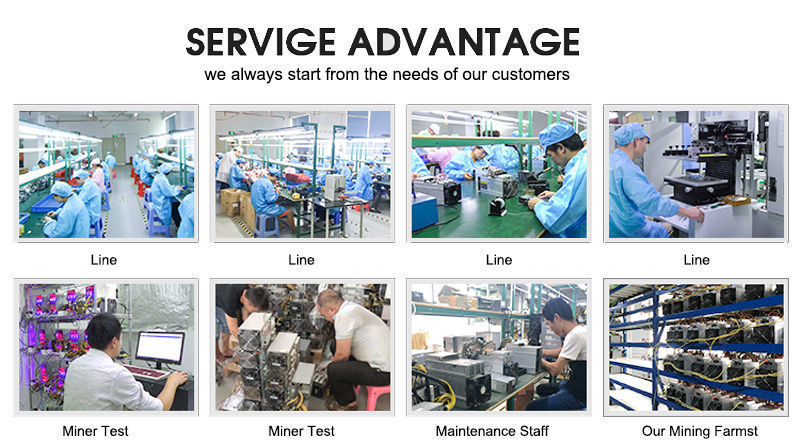 SERVIGE ADVANTAGE
we always start from the needs of our customers

Line

Line

Line

Line

Miner Test

Miner Test

Maintenance Staff

Our Mining Farmst